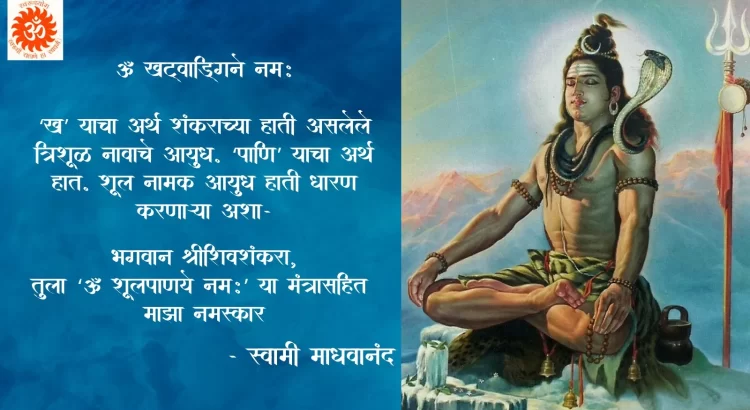 ॐ खट्वाङ्गिने नमः

'ख' याचा अर्थ शंकराच्या हाती असलेले त्रिशूळ नावाचे आयुध. 'पाणि' याचा अर्थ हात. शूल नामक आयुध हाती धारण करणाऱ्या अशा-

भगवान श्रीशिवशंकरा, तुला 'ॐ शूलपाणये नमः' या मंत्रासहित माझा नमस्कार

- स्वामी माधवानंद